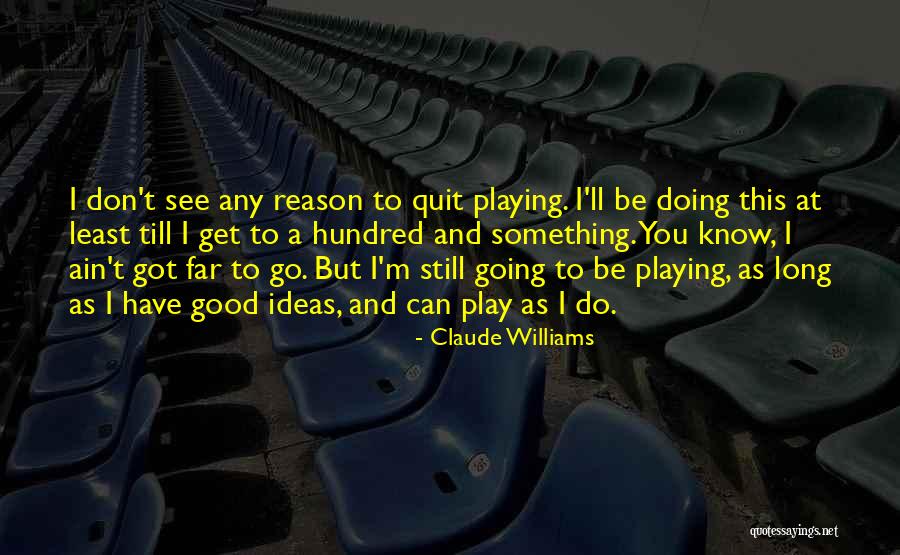 I don't see any reason to quit playing. I'll be doing this at least till I get to a hundred and something. You know, I ain't got far to go. But I'm still going to be playing, as long as I have good ideas, and can play as I do.

- Claude Williams

quotessayings.net